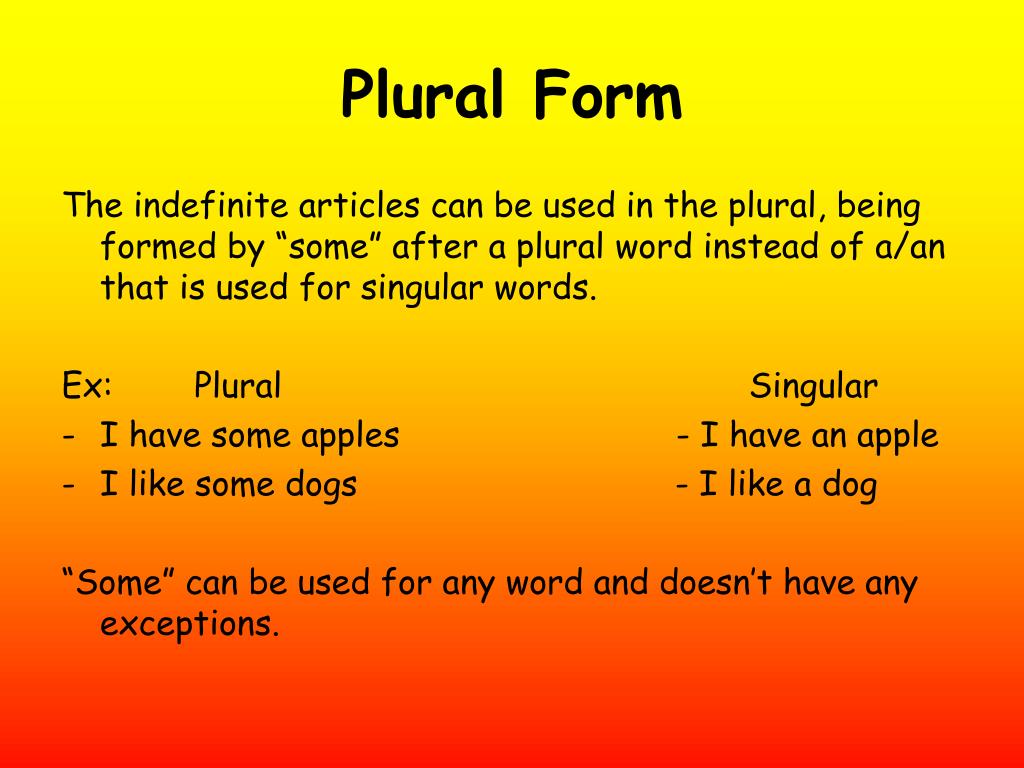 Plural Form

The indefinite articles can be used in the plural, being formed by “some” after a plural word instead of a/an that is used for singular words.

Ex: Plural Singular
- I have some apples - I have an apple
- I like some dogs - I like a dog

“Some” can be used for any word and doesn’t have any exceptions.